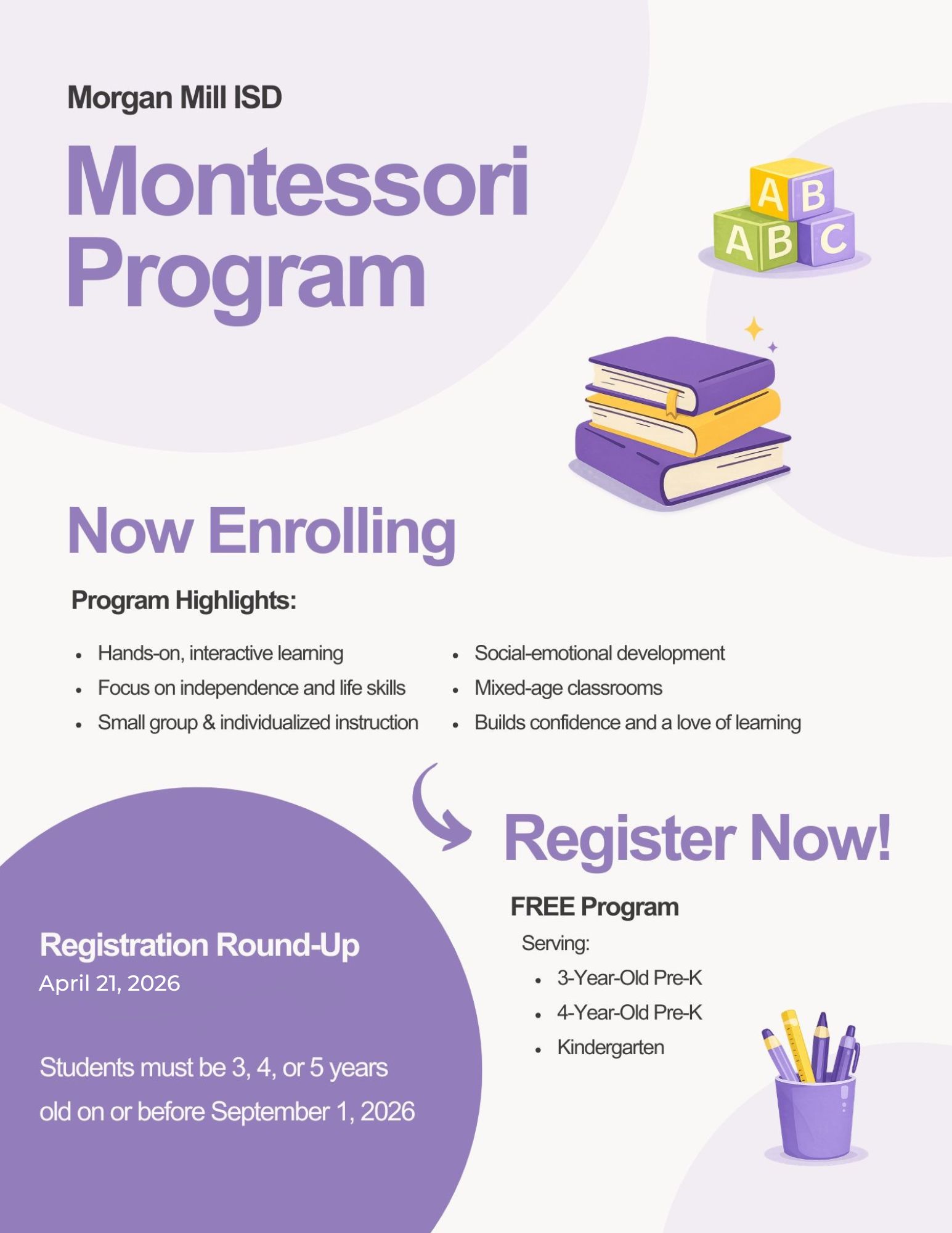 Morgan Mill ISD

Montessori Program

A B
A B C

Now Enrolling

Program Highlights:

- Hands-on, interactive learning
- Focus on independence and life skills
- Small group & individualized instruction

- Social-emotional development
- Mixed-age classrooms
- Builds confidence and a love of learning

Register Now!

FREE Program

Serving:

- 3-Year-Old Pre-K
- 4-Year-Old Pre-K
- Kindergarten

Registration Round-Up
April 21, 2026

Students must be 3, 4, or 5 years old on or before September 1, 2026